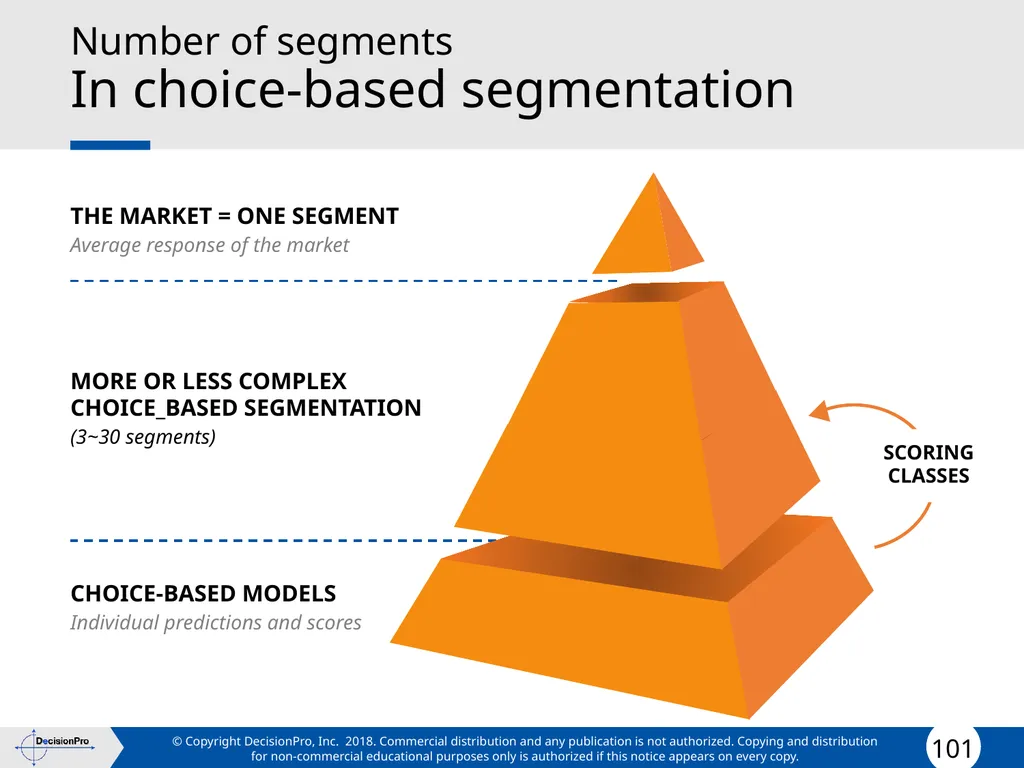 Number of segments
In choice-based segmentation

THE MARKET = ONE SEGMENT
Average response of the market

MORE OR LESS COMPLEX CHOICE_BASED SEGMENTATION
(3~30 segments)

SCORING CLASSES

CHOICE-BASED MODELS
Individual predictions and scores

DecisionPro

© Copyright DecisionPro, Inc. 2018. Commercial distribution and any publication is not authorized. Copying and distribution for non-commercial educational purposes only is authorized if this notice appears on every copy.

101